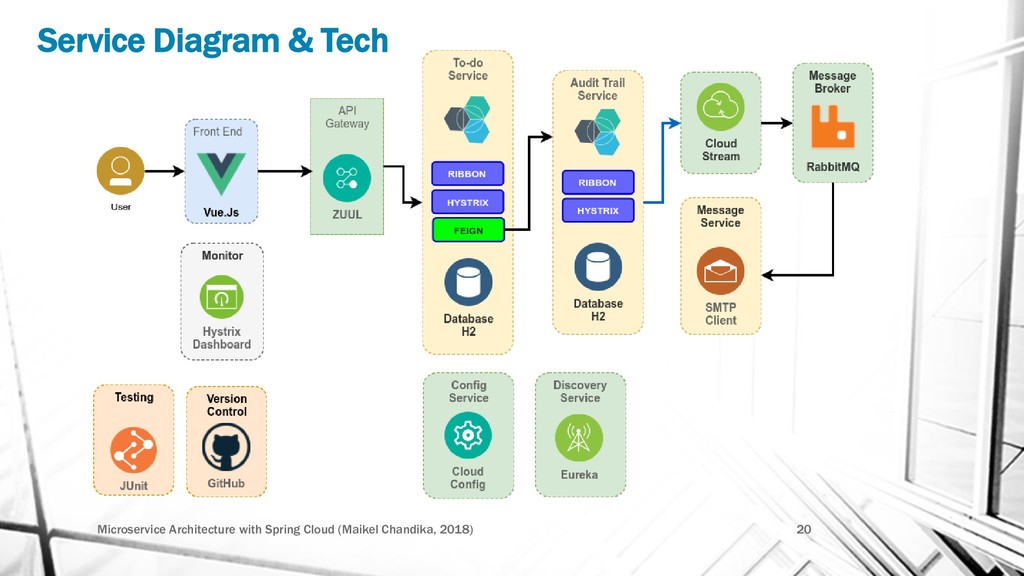 Service Diagram & Tech

User

Front End

Vue.Js

API Gateway

ZUUL

To-do Service

RIBBON

HYSTRIX

FEIGN

Database H2

Audit Trail Service

RIBBON

HYSTRIX

Database H2

Cloud Stream

Message Broker

RabbitMQ

Message Service

SMTP Client

Monitor

Hystrix Dashboard

Testing

JUnit

Version Control

GitHub

Config Service

Cloud Config

Discovery Service

Eureka

Microservice Architecture with Spring Cloud (Maikel Chandika, 2018)

20